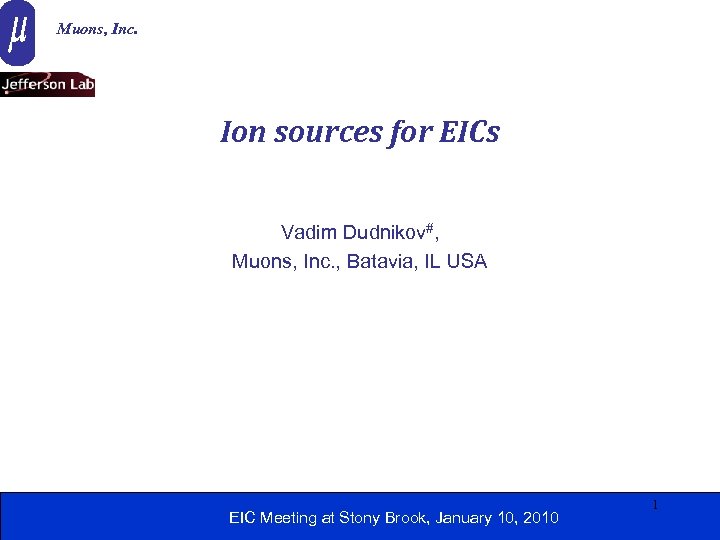 $\mu$ Muons, Inc.

Jefferson Lab

Ion sources for EICs

Vadim Dudnikov$^{\#}$,
Muons, Inc., Batavia, IL USA

1

EIC Meeting at Stony Brook, January 10, 2010